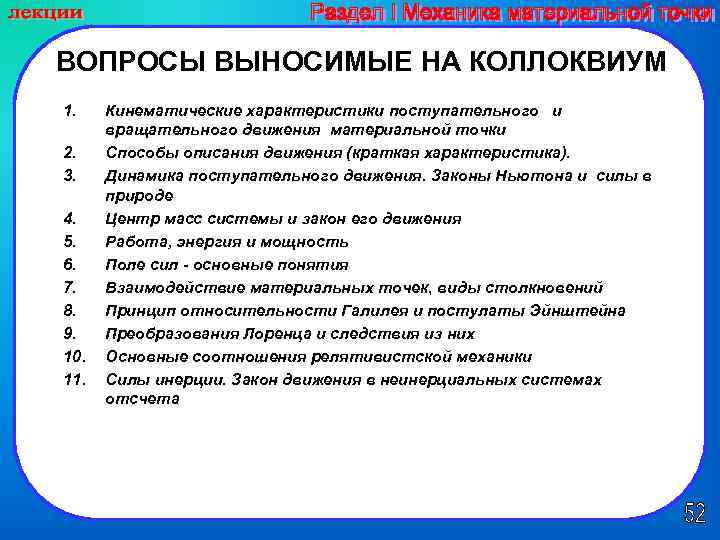 лекции

Раздел I Механика материальной точки

ВОПРОСЫ ВЫНОСИМЫЕ НА КОЛЛОКВИУМ

1. Кинематические характеристики поступательного и вращательного движения материальной точки
2. Способы описания движения (краткая характеристика).
3. Динамика поступательного движения. Законы Ньютона и силы в природе
4. Центр масс системы и закон его движения
5. Работа, энергия и мощность
6. Поле сил - основные понятия
7. Взаимодействие материальных точек, виды столкновений
8. Принцип относительности Галилея и постулаты Эйнштейна
9. Преобразования Лоренца и следствия из них
10. Основные соотношения релятивистской механики
11. Силы инерции. Закон движения в неинерциальных системах отсчета

52